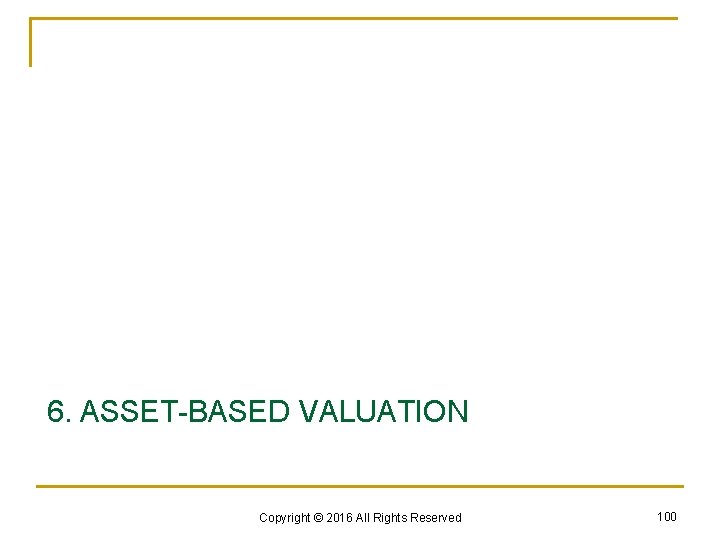 6. ASSET-BASED VALUATION

Copyright © 2016 All Rights Reserved

100